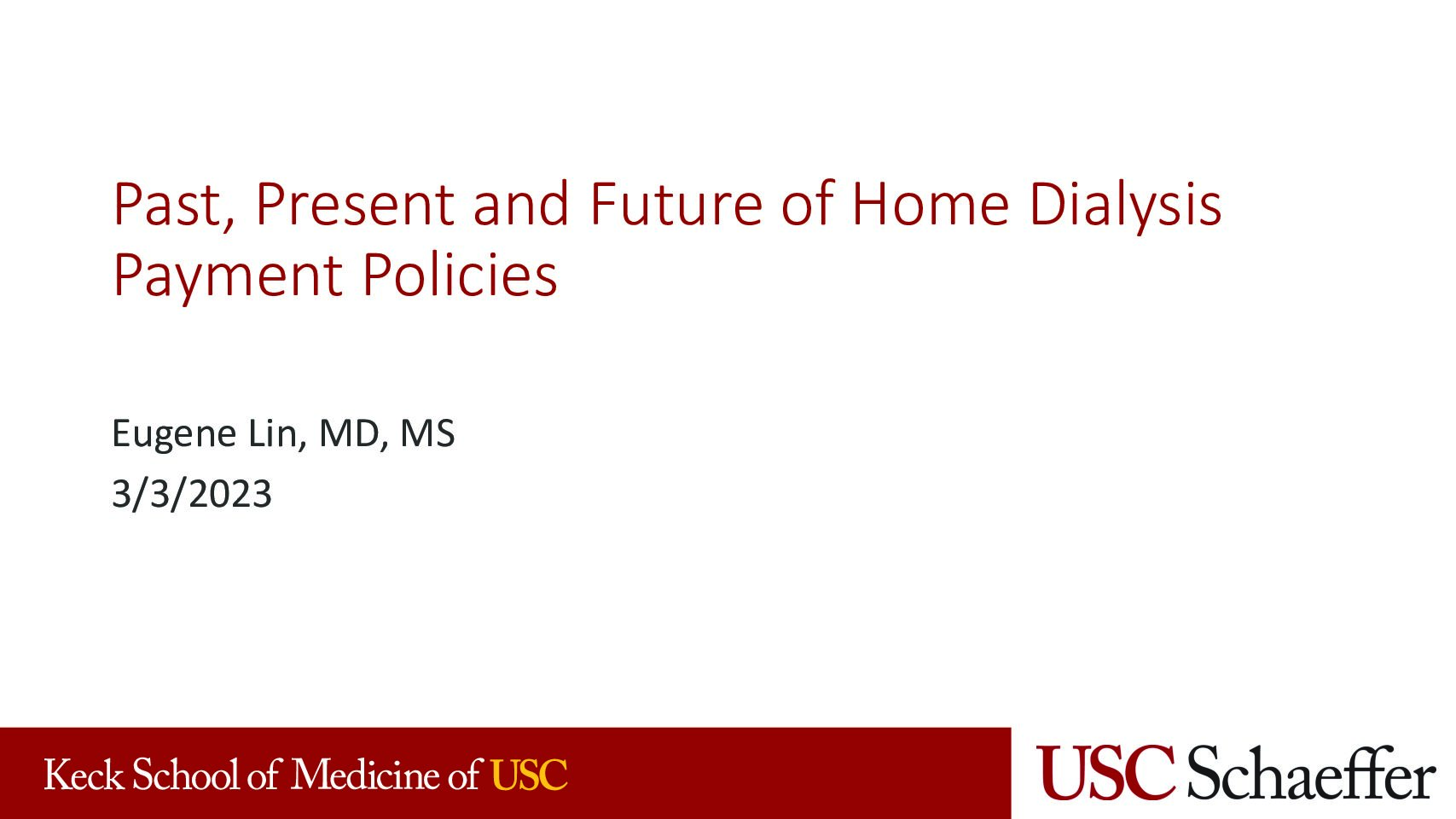 Past, Present and Future of Home Dialysis Payment Policies

Eugene Lin, MD, MS
3/3/2023

Keck School of Medicine of USC

USC Schaeffer